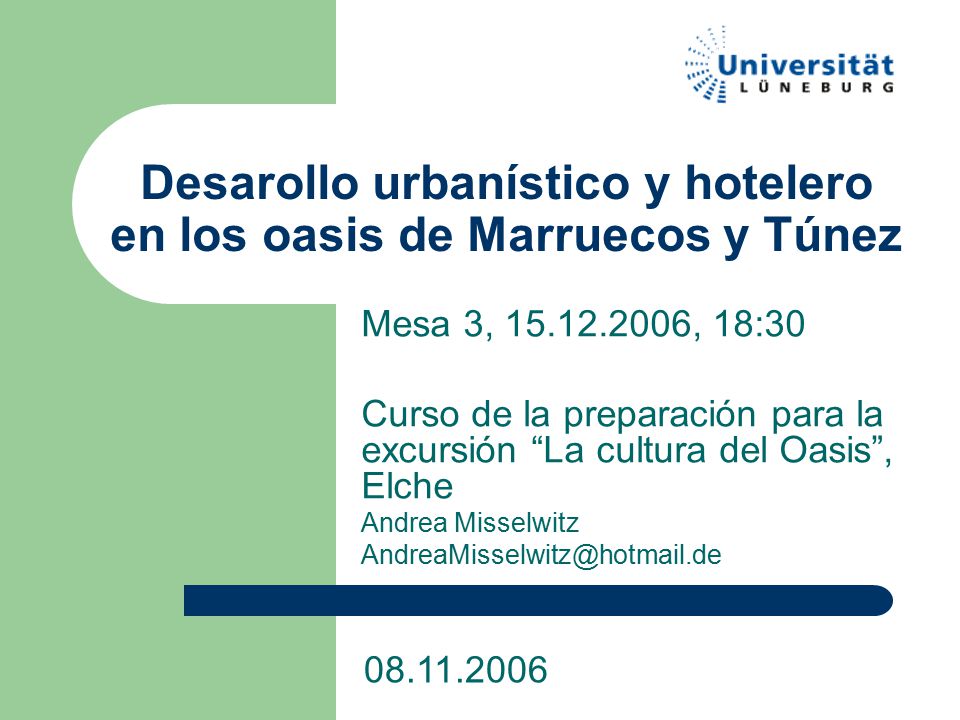 Universität
LÜNEBURG

Desarollo urbanístico y hotelero en los oasis de Marruecos y Túnez

Mesa 3, 15.12.2006, 18:30

Curso de la preparación para la excursión “La cultura del Oasis”, Elche
Andrea Misselwitz
AndreaMisselwitz@hotmail.de

08.11.2006